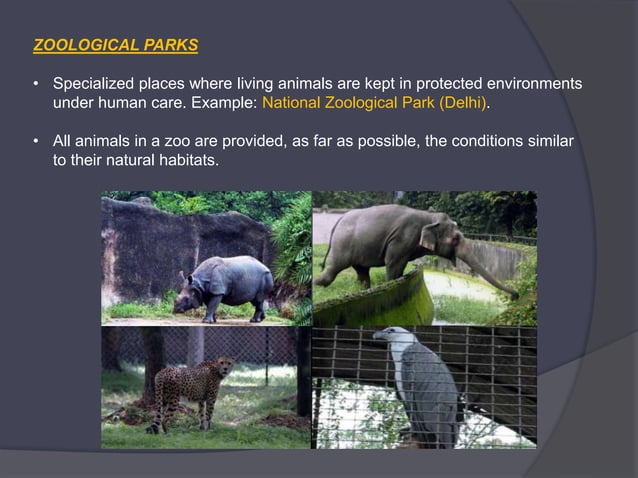 ZOOLOGICAL PARKS

• Specialized places where living animals are kept in protected environments under human care. Example: National Zoological Park (Delhi).

• All animals in a zoo are provided, as far as possible, the conditions similar to their natural habitats.